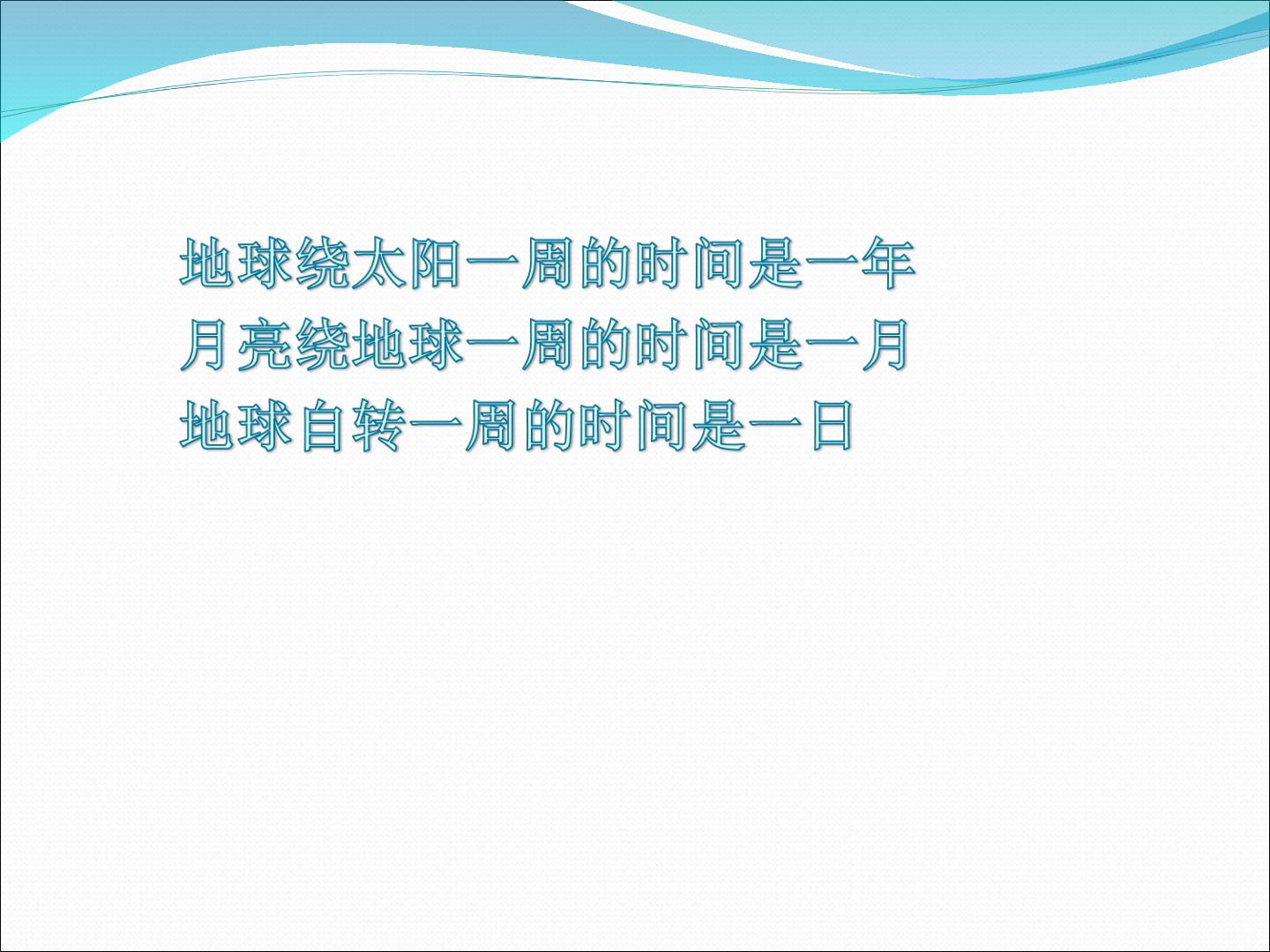 地球绕太阳一周的时间是一年
月亮绕地球一周的时间是一月
地球自转一周的时间是一日